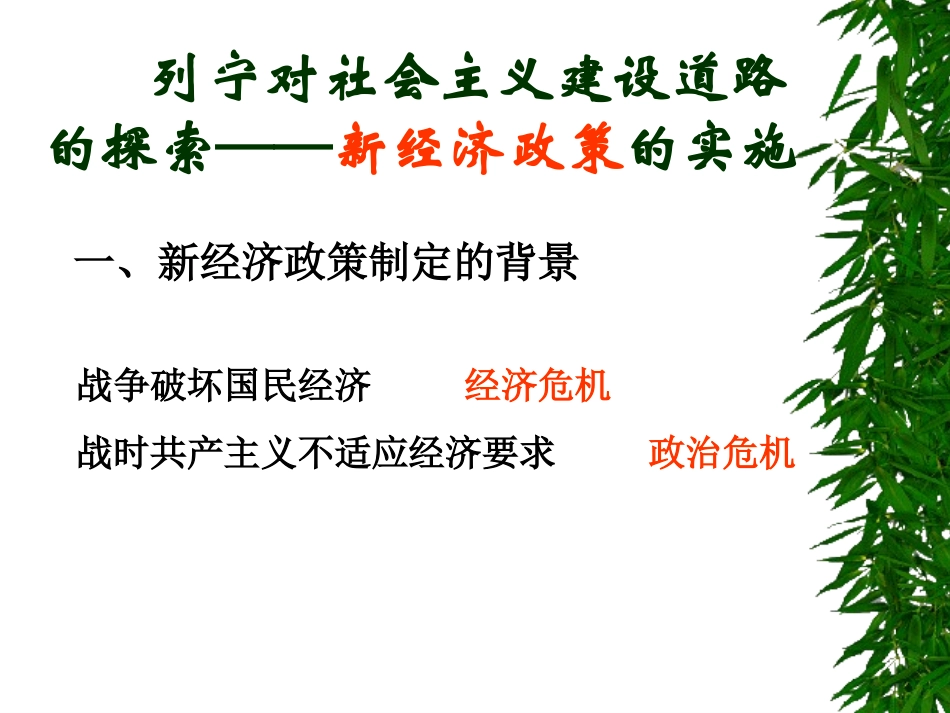 列宁对社会主义建设道路的探索——新经济政策的实施

一、新经济政策制定的背景

战争破坏国民经济 经济危机

战时共产主义不适应经济要求 政治危机